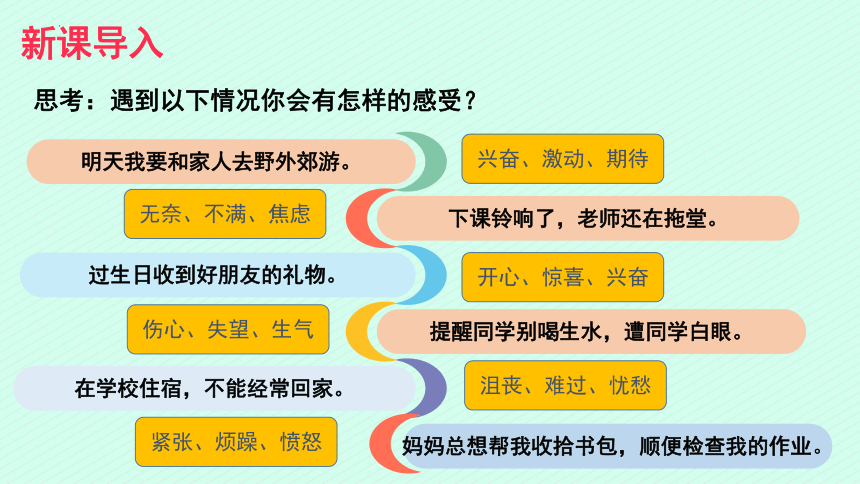 新课导入

思考：遇到以下情况你会有怎样的感受？

明天我要和家人去野外郊游。

兴奋、激动、期待

无奈、不满、焦虑

下课铃响了，老师还在拖堂。

过生日收到好朋友的礼物。

开心、惊喜、兴奋

伤心、失望、生气

提醒同学别喝生水，遭同学白眼。

在学校住宿，不能经常回家。

沮丧、难过、忧愁

紧张、烦躁、愤怒

妈妈总想帮我收拾书包，顺便检查我的作业。